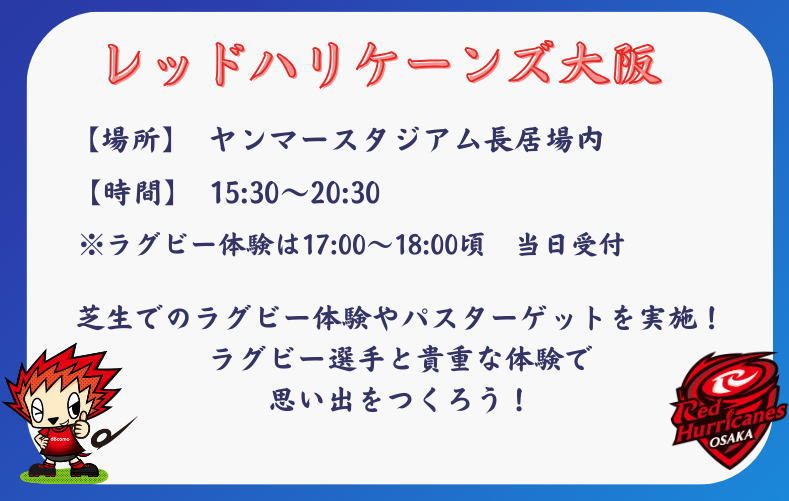 レッドハリケーンズ大阪

【場所】 ヤンマースタジアム長居場内

【時間】 15:30～20:30

※ラグビー体験は17:00～18:00頃　当日受付

芝生でのラグビー体験やパスターゲットを実施！
ラグビー選手と貴重な体験で
思い出をつくろう！

docomo

Red Hurricanes OSAKA